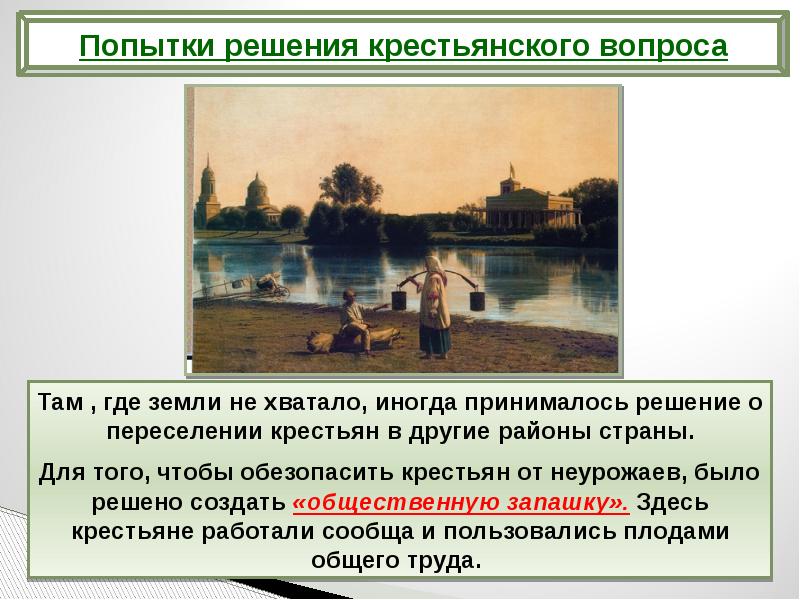 Попытки решения крестьянского вопроса

Там , где земли не хватало, иногда принималось решение о переселении крестьян в другие районы страны.

Для того, чтобы обезопасить крестьян от неурожаев, было решено создать «общественную запашку». Здесь крестьяне работали сообща и пользовались плодами общего труда.